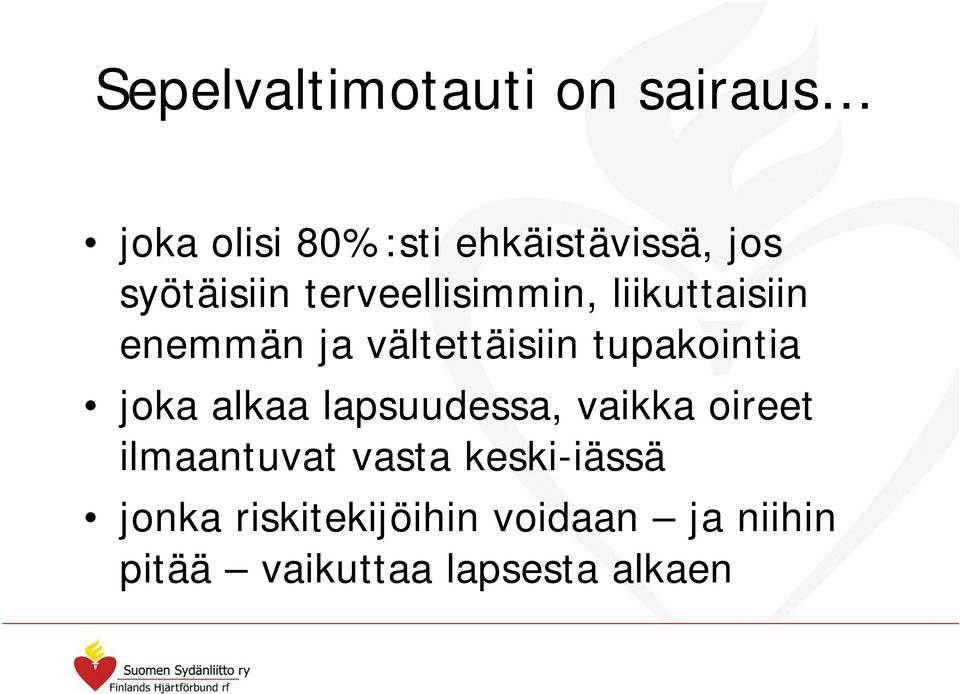 Sepelvaltimotauti on sairaus…

• joka olisi 80%:sti ehkäistävissä, jos syötäisiin terveellisimmin, liikuttaisiin enemmän ja vältettäisiin tupakointia

• joka alkaa lapsuudessa, vaikka oireet ilmaantuvat vasta keski-iässä

• jonka riskitekijöihin voidaan – ja niihin pitää – vaikuttaa lapsesta alkaen

Suomen Sydänliitto ry
Finlands Hjärtförbund rf